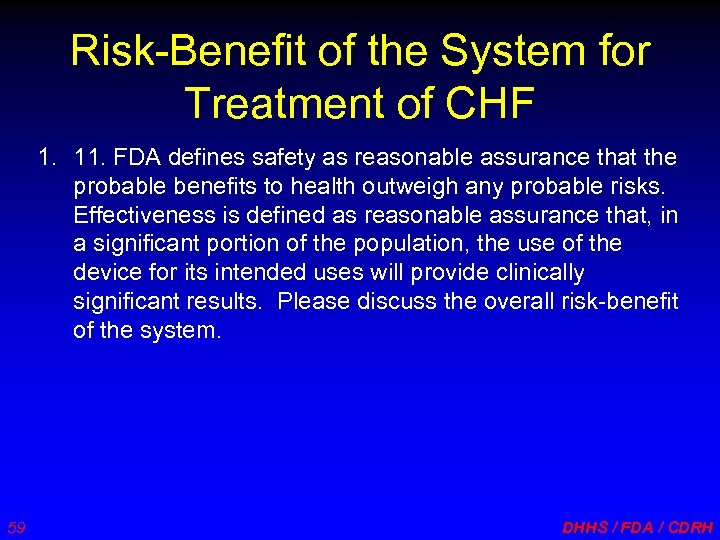 Risk-Benefit of the System for Treatment of CHF

1. 11. FDA defines safety as reasonable assurance that the probable benefits to health outweigh any probable risks. Effectiveness is defined as reasonable assurance that, in a significant portion of the population, the use of the device for its intended uses will provide clinically significant results. Please discuss the overall risk-benefit of the system.

59

DHHS / FDA / CDRH